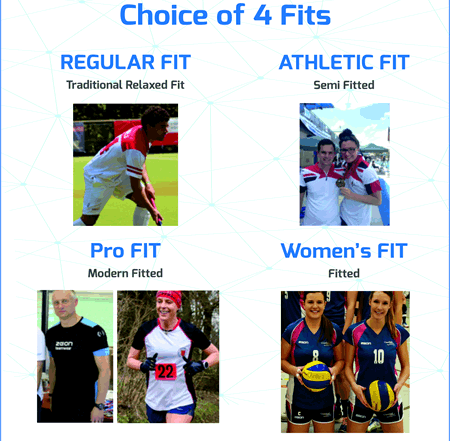 Choice of 4 Fits

REGULAR FIT
Traditional Relaxed Fit

ATHLETIC FIT
Semi Fitted

Pro FIT
Modern Fitted

zeon
teamwear

22

Women's FIT
Fitted

8

10